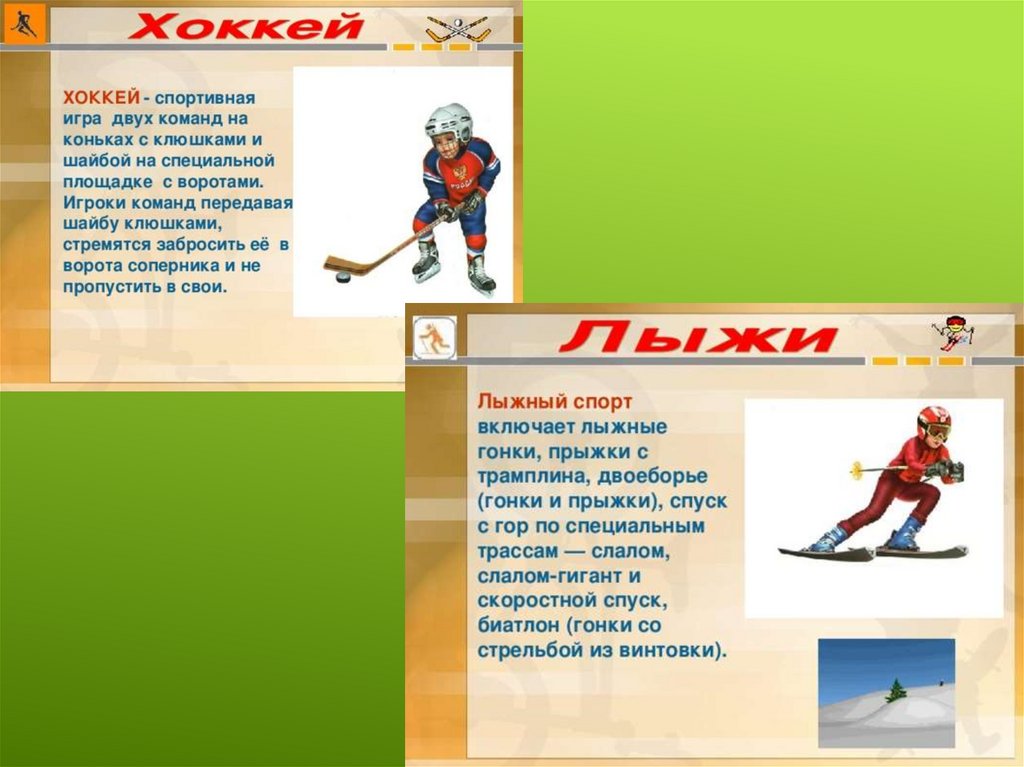 Хоккей

ХОККЕЙ - спортивная игра двух команд на коньках с клюшками и шайбой на специальной площадке с воротами. Игроки команд передавая шайбу клюшками, стремятся забросить её в ворота соперника и не пропустить в свои.

Лыжи

Лыжный спорт включает лыжные гонки, прыжки с трамплина, двоеборье (гонки и прыжки), спуск с гор по специальным трассам — слалом, слалом-гигант и скоростной спуск, биатлон (гонки со стрельбой из винтовки).